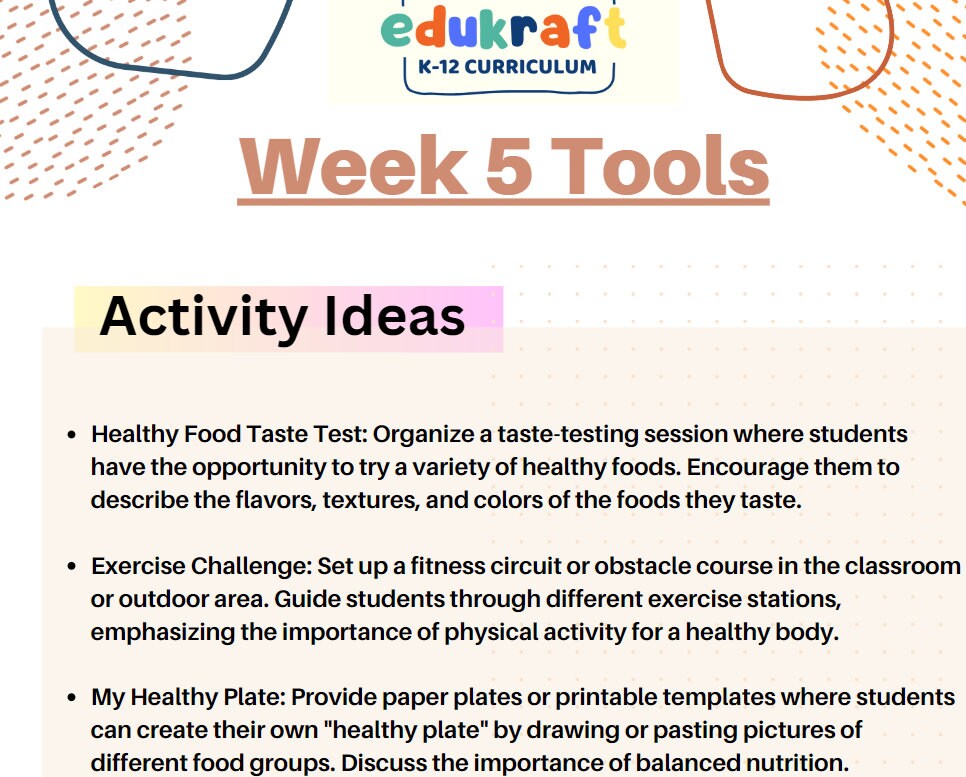 edukraft
K-12 CURRICULUM

Week 5 Tools

Activity Ideas

• Healthy Food Taste Test: Organize a taste-testing session where students have the opportunity to try a variety of healthy foods. Encourage them to describe the flavors, textures, and colors of the foods they taste.

• Exercise Challenge: Set up a fitness circuit or obstacle course in the classroom or outdoor area. Guide students through different exercise stations, emphasizing the importance of physical activity for a healthy body.

• My Healthy Plate: Provide paper plates or printable templates where students can create their own "healthy plate" by drawing or pasting pictures of different food groups. Discuss the importance of balanced nutrition.